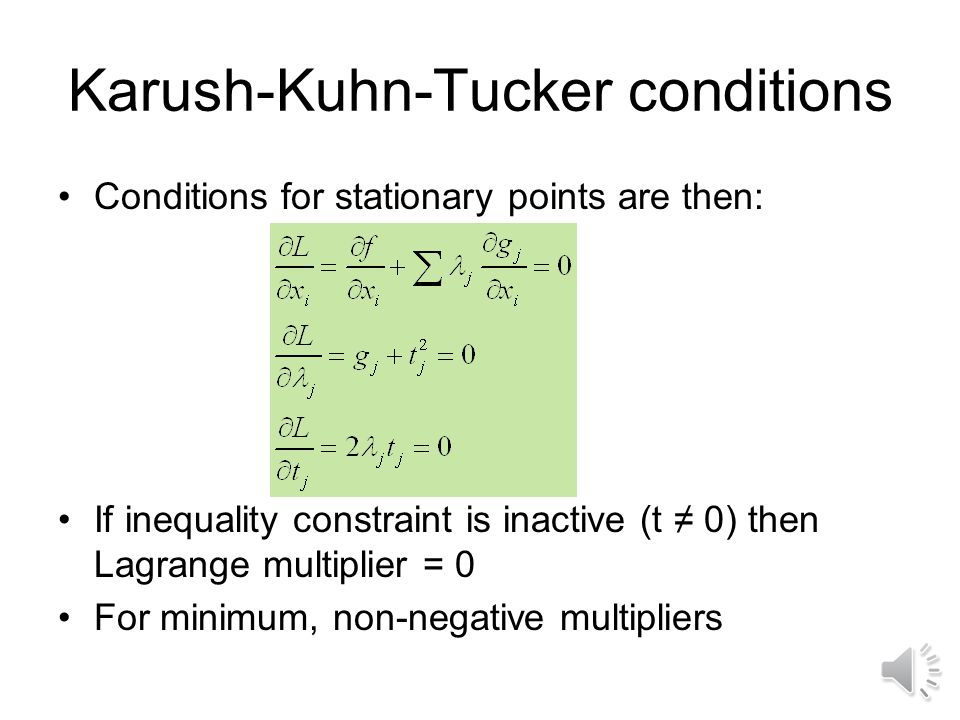 Karush-Kuhn-Tucker conditions

• Conditions for stationary points are then:

$\frac{\partial L}{\partial x_i} = \frac{\partial f}{\partial x_i} + \sum \lambda_j \frac{\partial g_j}{\partial x_i} = 0$

$\frac{\partial L}{\partial \lambda_j} = g_j + t_j^2 = 0$

$\frac{\partial L}{\partial t_j} = 2\lambda_j t_j = 0$

• If inequality constraint is inactive (t ≠ 0) then Lagrange multiplier = 0

• For minimum, non-negative multipliers